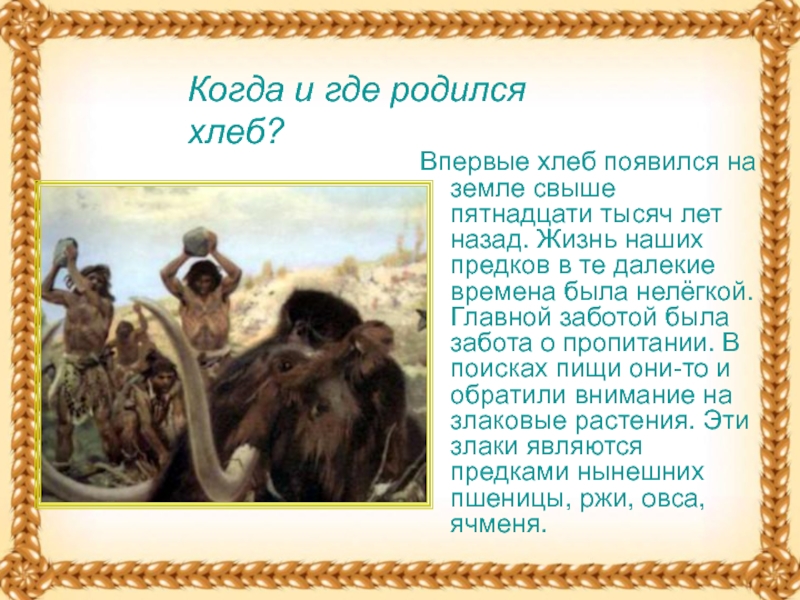 Когда и где родился хлеб?

Впервые хлеб появился на земле свыше пятнадцати тысяч лет назад. Жизнь наших предков в те далекие времена была нелёгкой. Главной заботой была забота о пропитании. В поисках пищи они-то и обратили внимание на злаковые растения. Эти злаки являются предками нынешних пшеницы, ржи, овса, ячменя.